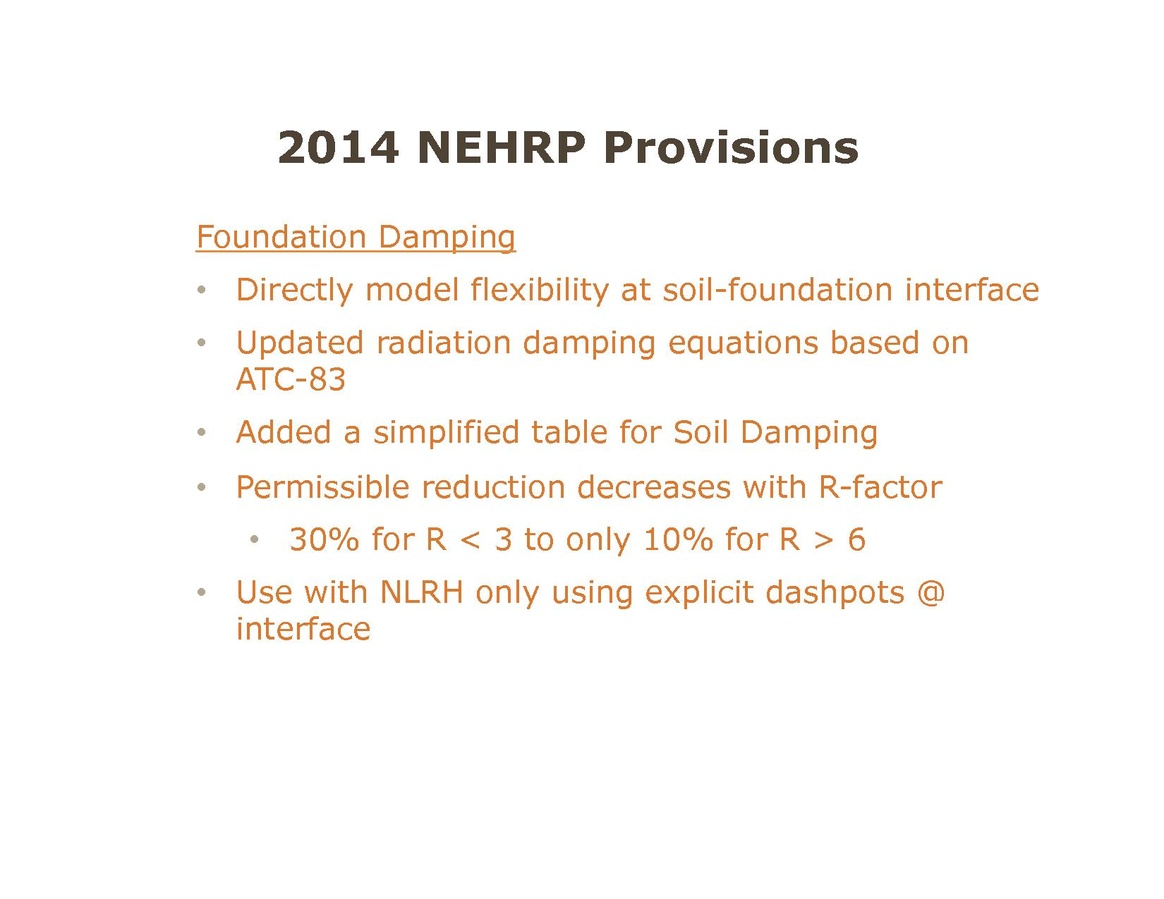 2014 NEHRP Provisions

Foundation Damping

• Directly model flexibility at soil-foundation interface
• Updated radiation damping equations based on ATC-83
• Added a simplified table for Soil Damping
• Permissible reduction decreases with R-factor
  • 30% for R < 3 to only 10% for R > 6
• Use with NLRH only using explicit dashpots @ interface